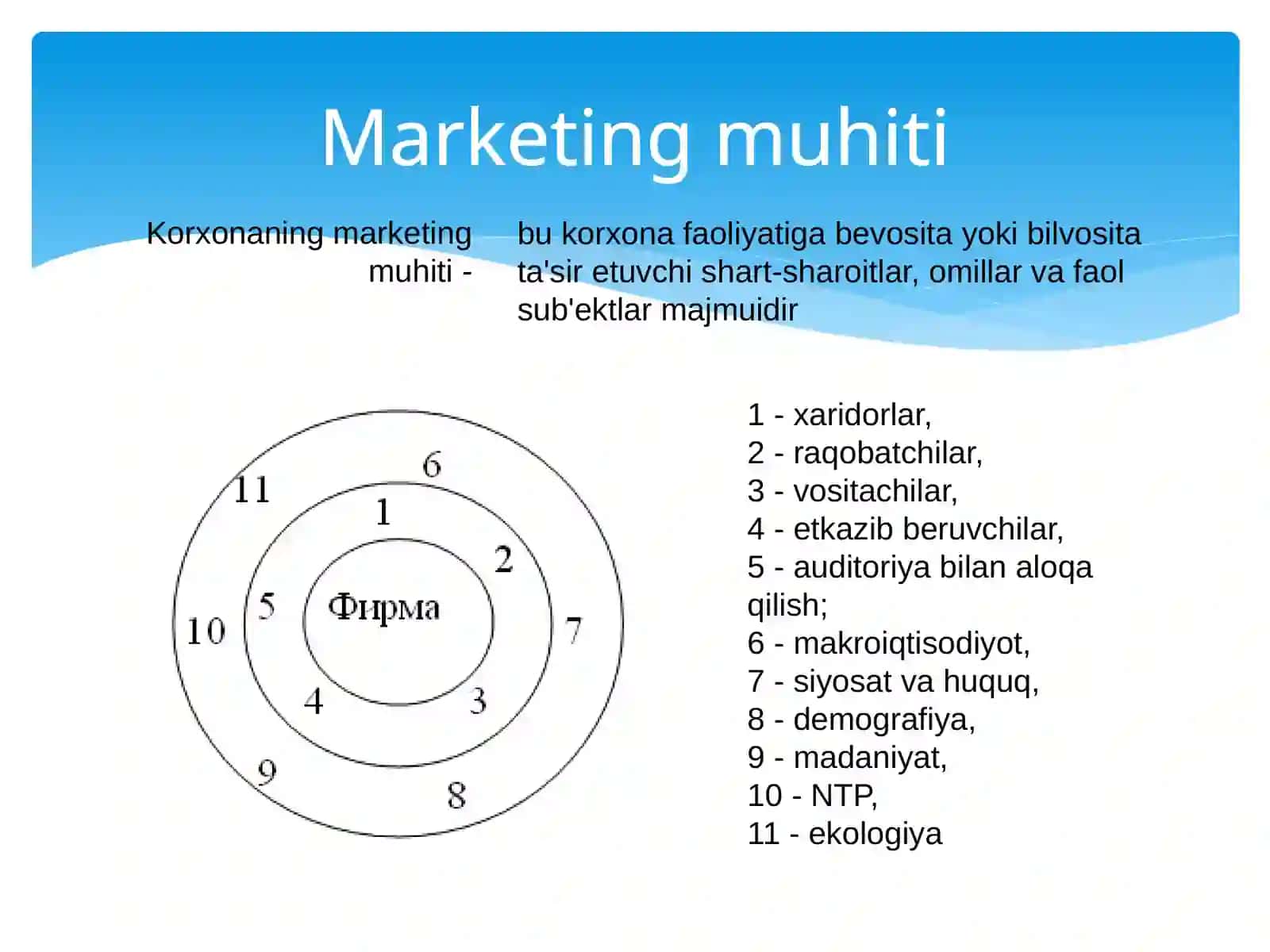 Marketing muhiti

Korxonaning marketing muhiti -

bu korxona faoliyatiga bevosita yoki bilvosita ta'sir etuvchi shart-sharoitlar, omillar va faol sub'ektlar majmuidir

11
6
1
2
5
Фирма
10
7
4
3
9
8

1 - xaridorlar,
2 - raqobatchilar,
3 - vositachilar,
4 - etkazib beruvchilar,
5 - auditoriya bilan aloqa qilish;
6 - makroiqtisodiyot,
7 - siyosat va huquq,
8 - demografiya,
9 - madaniyat,
10 - NTP,
11 - ekologiya